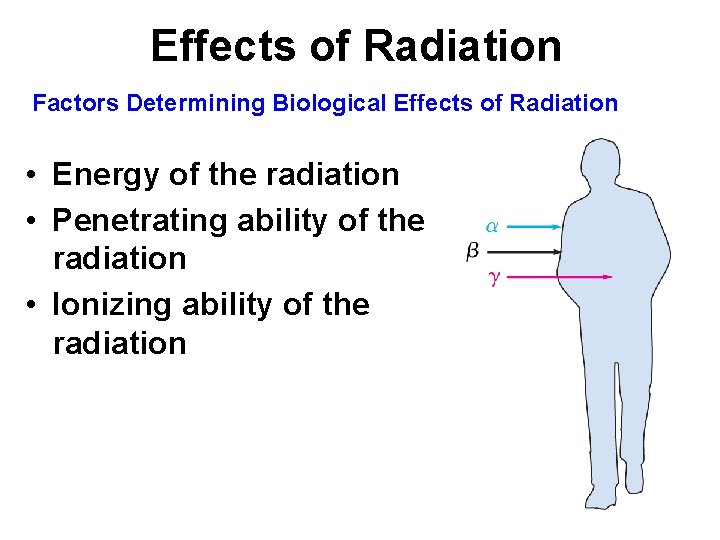 Effects of Radiation

Factors Determining Biological Effects of Radiation

• Energy of the radiation
• Penetrating ability of the radiation
• Ionizing ability of the radiation

$\alpha$
$\beta$
$\gamma$